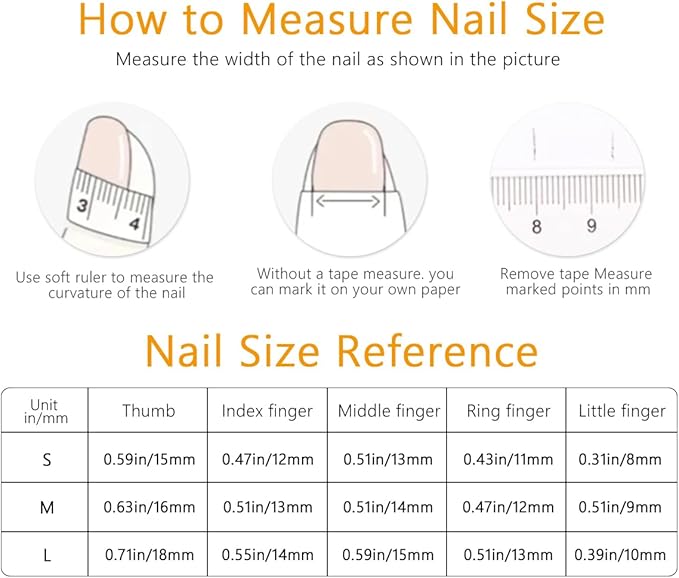 How to Measure Nail Size

Measure the width of the nail as shown in the picture

3 4

8 9

Use soft ruler to measure the curvature of the nail

Without a tape measure. you can mark it on your own paper

Remove tape Measure marked points in mm

Nail Size Reference

| Unit in/mm | Thumb | Index finger | Middle finger | Ring finger | Little finger |
|---|---|---|---|---|---|
| S | 0.59in/15mm | 0.47in/12mm | 0.51in/13mm | 0.43in/11mm | 0.31in/8mm |
| M | 0.63in/16mm | 0.51in/13mm | 0.51in/14mm | 0.47in/12mm | 0.51in/9mm |
| L | 0.71in/18mm | 0.55in/14mm | 0.59in/15mm | 0.51in/13mm | 0.39in/10mm |